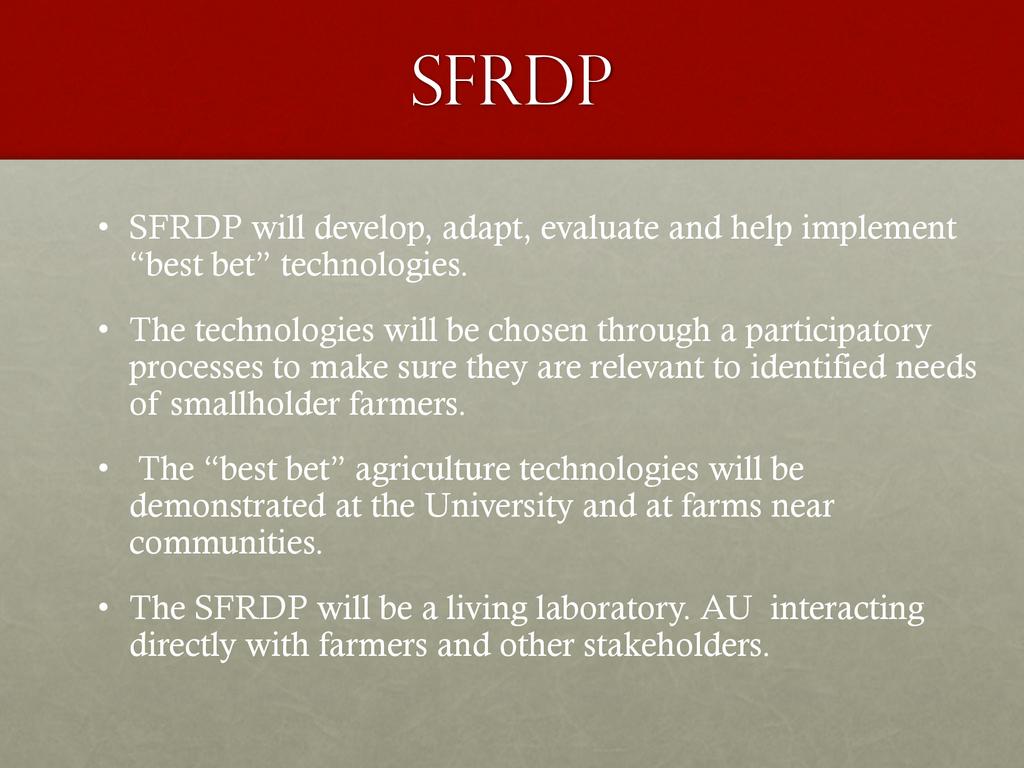 SFRDP

• SFRDP will develop, adapt, evaluate and help implement “best bet” technologies.

• The technologies will be chosen through a participatory processes to make sure they are relevant to identified needs of smallholder farmers.

• The “best bet” agriculture technologies will be demonstrated at the University and at farms near communities.

• The SFRDP will be a living laboratory. AU interacting directly with farmers and other stakeholders.